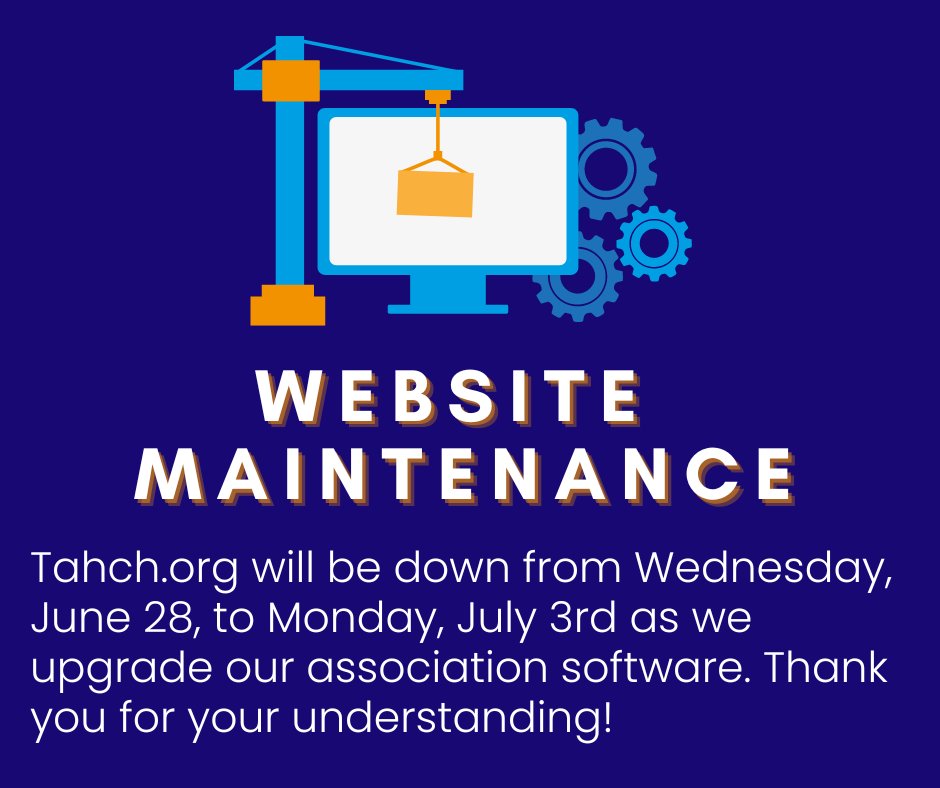 WEBSITE MAINTENANCE

Tahch.org will be down from Wednesday, June 28, to Monday, July 3rd as we upgrade our association software. Thank you for your understanding!